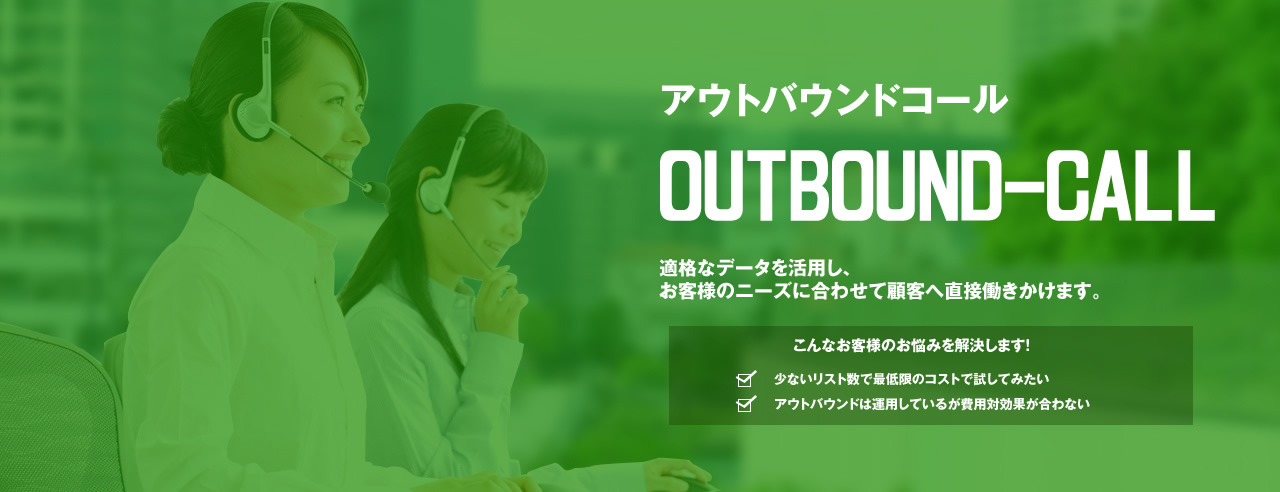 アウトバウンドコール

OUTBOUND-CALL

適格なデータを活用し、
お客様のニーズに合わせて顧客へ直接働きかけます。

こんなお客様のお悩みを解決します!

少ないリスト数で最低限のコストで試してみたい
アウトバウンドは運用しているが費用対効果が合わない